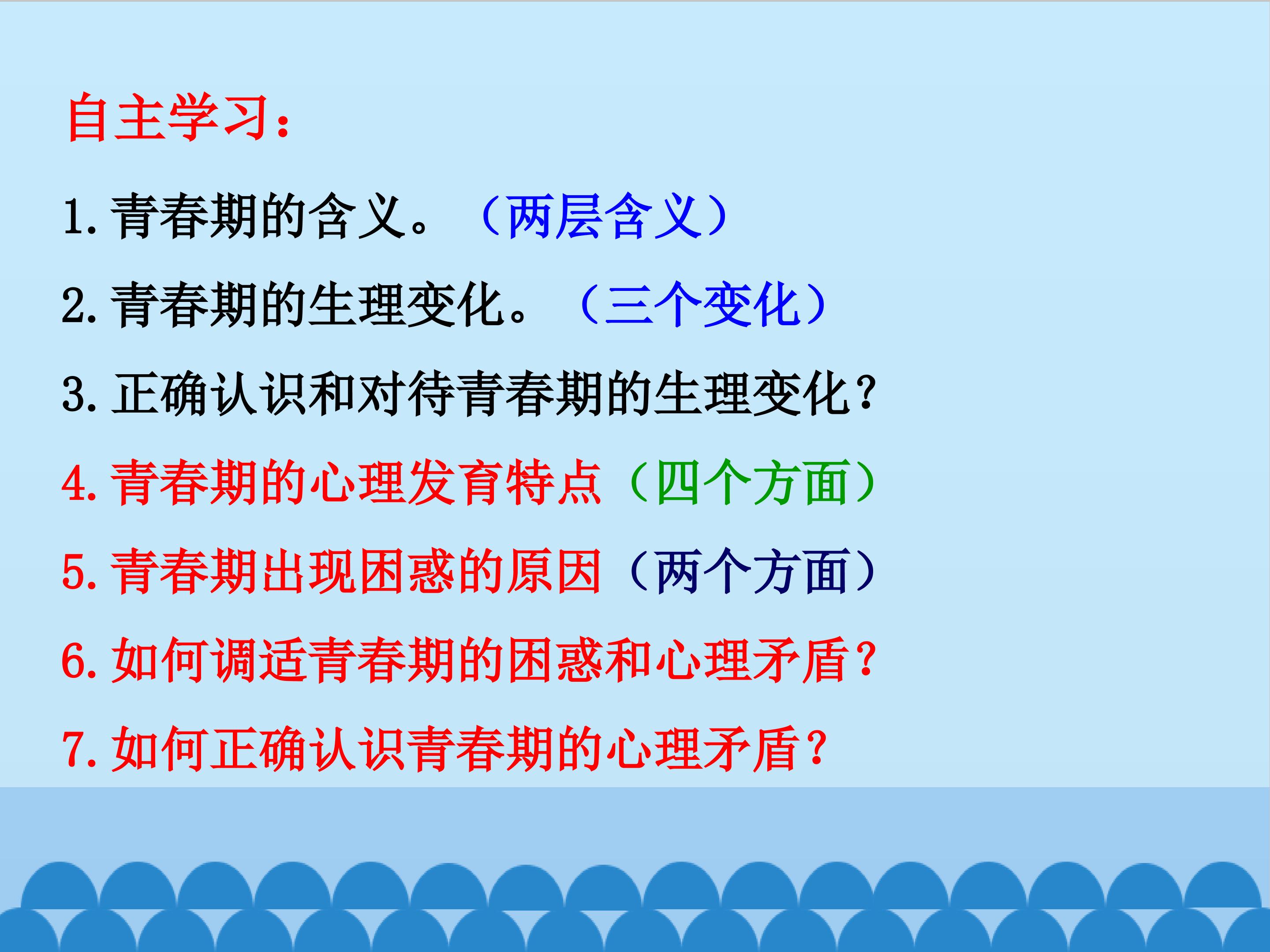 自主学习：

1. 青春期的含义。（两层含义）

2. 青春期的生理变化。（三个变化）

3. 正确认识和对待青春期的生理变化？

4. 青春期的心理发育特点（四个方面）

5. 青春期出现困惑的原因（两个方面）

6. 如何调适青春期的困惑和心理矛盾？

7. 如何正确认识青春期的心理矛盾？